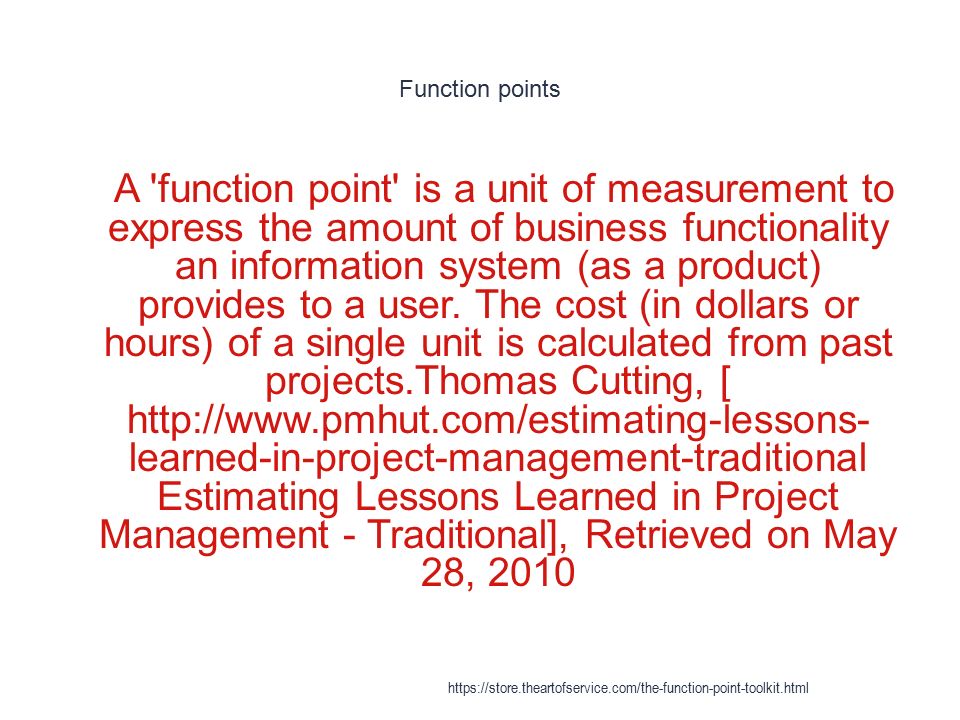 Function points

A 'function point' is a unit of measurement to express the amount of business functionality an information system (as a product) provides to a user. The cost (in dollars or hours) of a single unit is calculated from past projects.Thomas Cutting, [ http://www.pmhut.com/estimating-lessons-learned-in-project-management-traditional Estimating Lessons Learned in Project Management - Traditional], Retrieved on May 28, 2010

https://store.theartofservice.com/the-function-point-toolkit.html